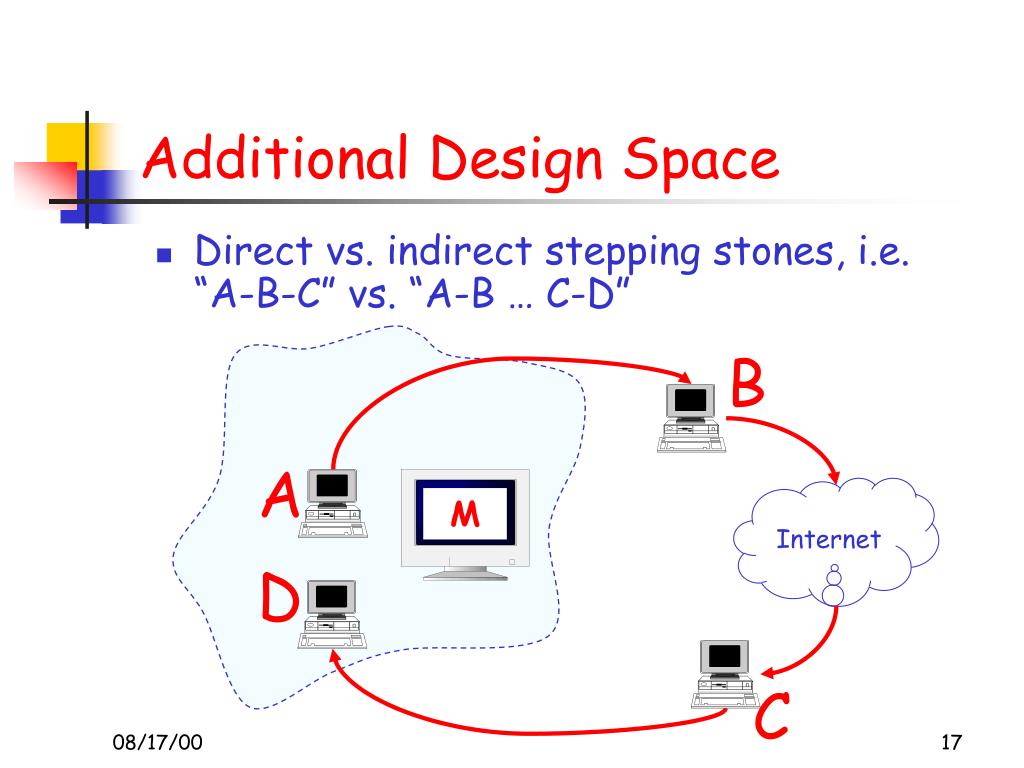 Additional Design Space

Direct vs. indirect stepping stones, i.e. “A-B-C” vs. “A-B … C-D”

B

A

M

Internet

D

C

08/17/00

17